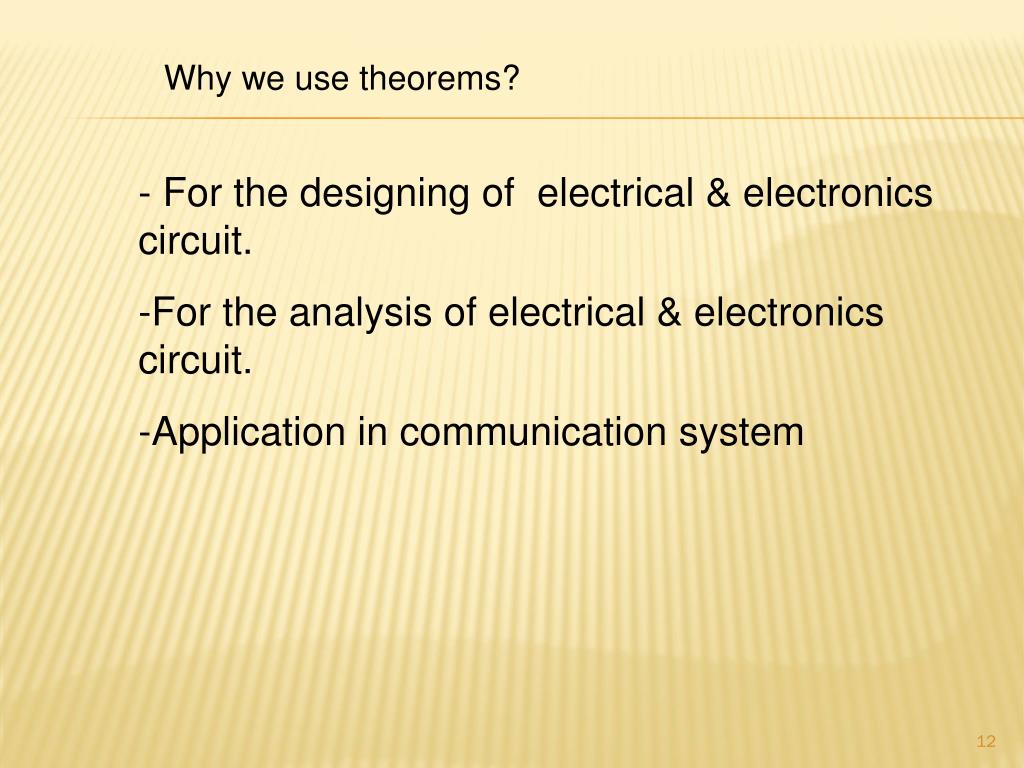 Why we use theorems?

- For the designing of electrical & electronics circuit.

-For the analysis of electrical & electronics circuit.

-Application in communication system

12